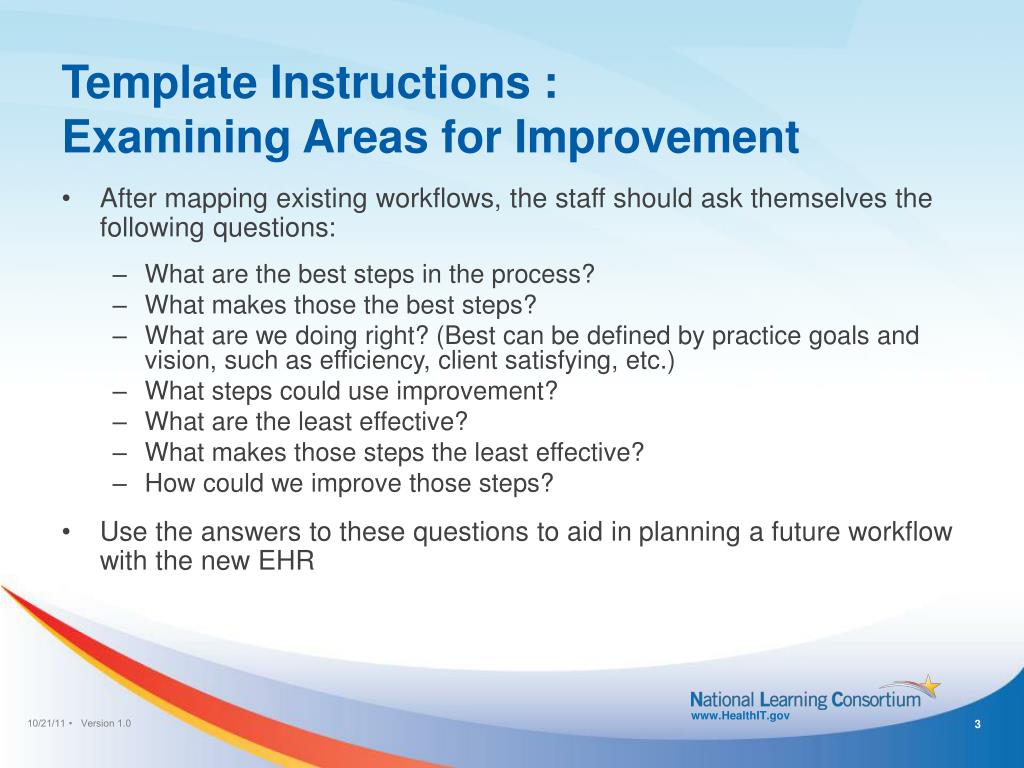 Template Instructions :
Examining Areas for Improvement

• After mapping existing workflows, the staff should ask themselves the following questions:
  – What are the best steps in the process?
  – What makes those the best steps?
  – What are we doing right? (Best can be defined by practice goals and vision, such as efficiency, client satisfying, etc.)
  – What steps could use improvement?
  – What are the least effective?
  – What makes those steps the least effective?
  – How could we improve those steps?

• Use the answers to these questions to aid in planning a future workflow with the new EHR

National Learning Consortium
www.HealthIT.gov

10/21/11 • Version 1.0

3